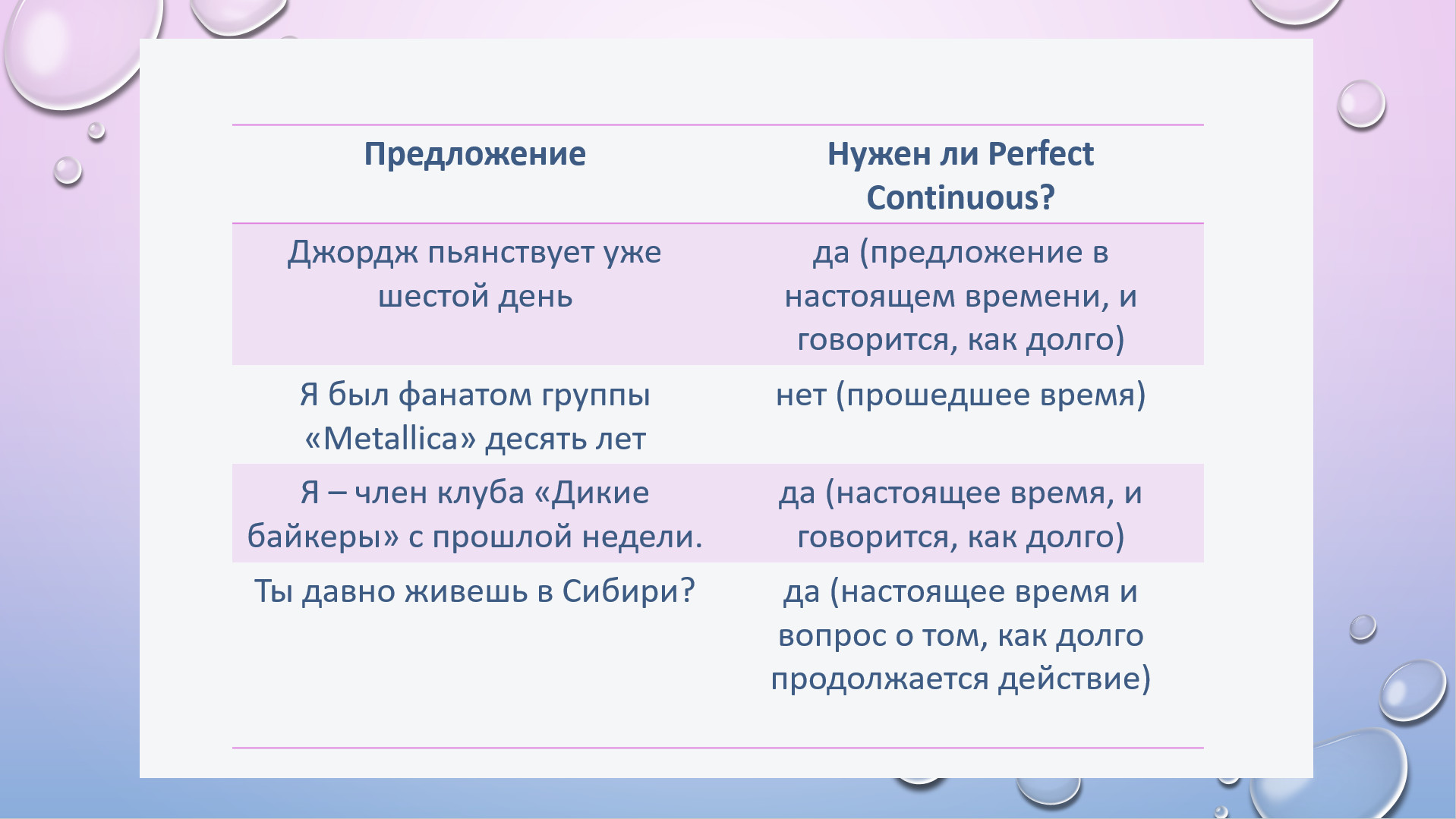 | Предложение | Нужен ли Perfect Continuous? |
|---|---|
| Джордж пьянствует уже шестой день | да (предложение в настоящем времени, и говорится, как долго) |
| Я был фанатом группы «Metallica» десять лет | нет (прошедшее время) |
| Я – член клуба «Дикие байкеры» с прошлой недели. | да (настоящее время, и говорится, как долго) |
| Ты давно живешь в Сибири? | да (настоящее время и вопрос о том, как долго продолжается действие) |